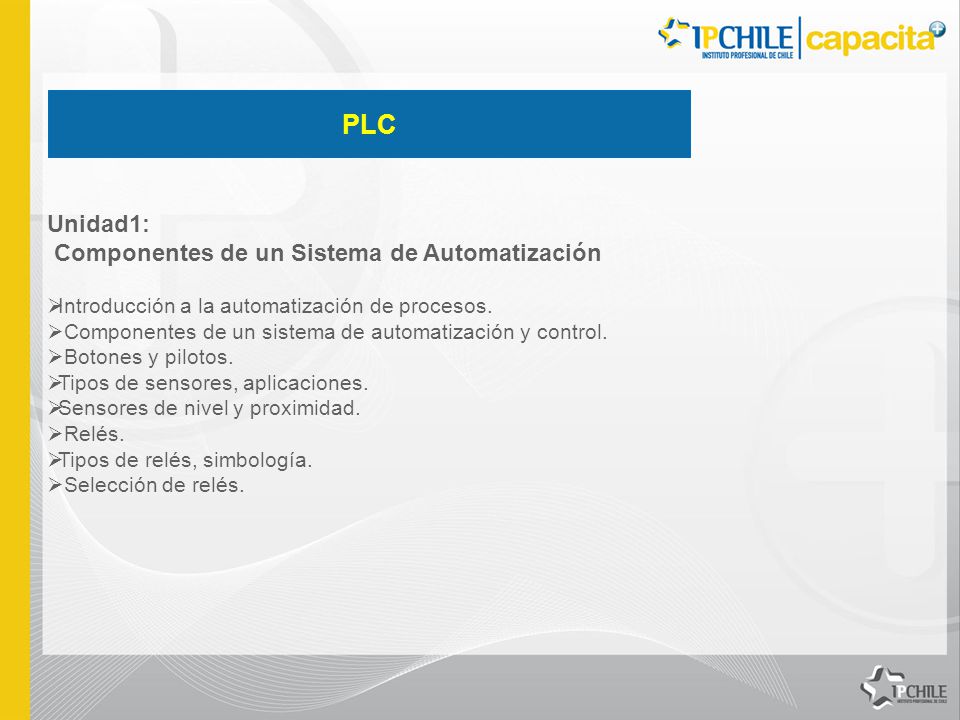 IPCHILE
INSTITUTO PROFESIONAL DE CHILE
capacita

PLC

Unidad1:
Componentes de un Sistema de Automatización

➢Introducción a la automatización de procesos.
➢Componentes de un sistema de automatización y control.
➢Botones y pilotos.
➢Tipos de sensores, aplicaciones.
➢Sensores de nivel y proximidad.
➢Relés.
➢Tipos de relés, simbología.
➢Selección de relés.

IPCHILE
INSTITUTO PROFESIONAL DE CHILE